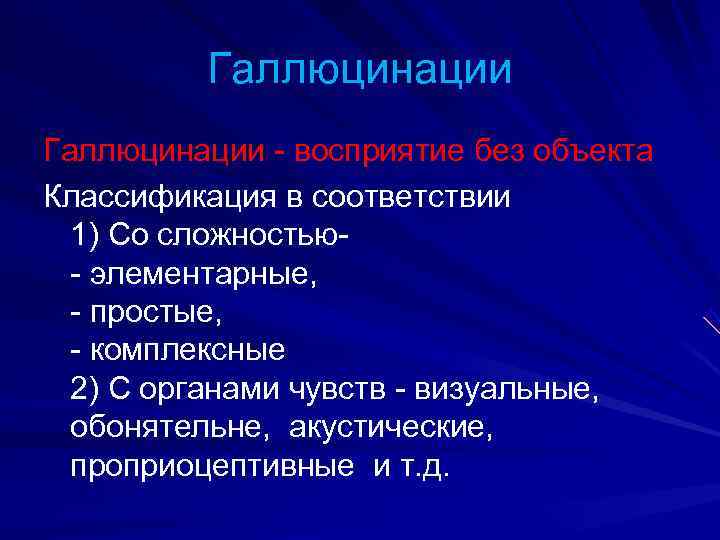 Галлюцинации

Галлюцинации - восприятие без объекта

Классификация в соответствии
1) Со сложностью-
- элементарные,
- простые,
- комплексные
2) С органами чувств - визуальные, обонятельне, акустические, проприоцептивные и т.д.